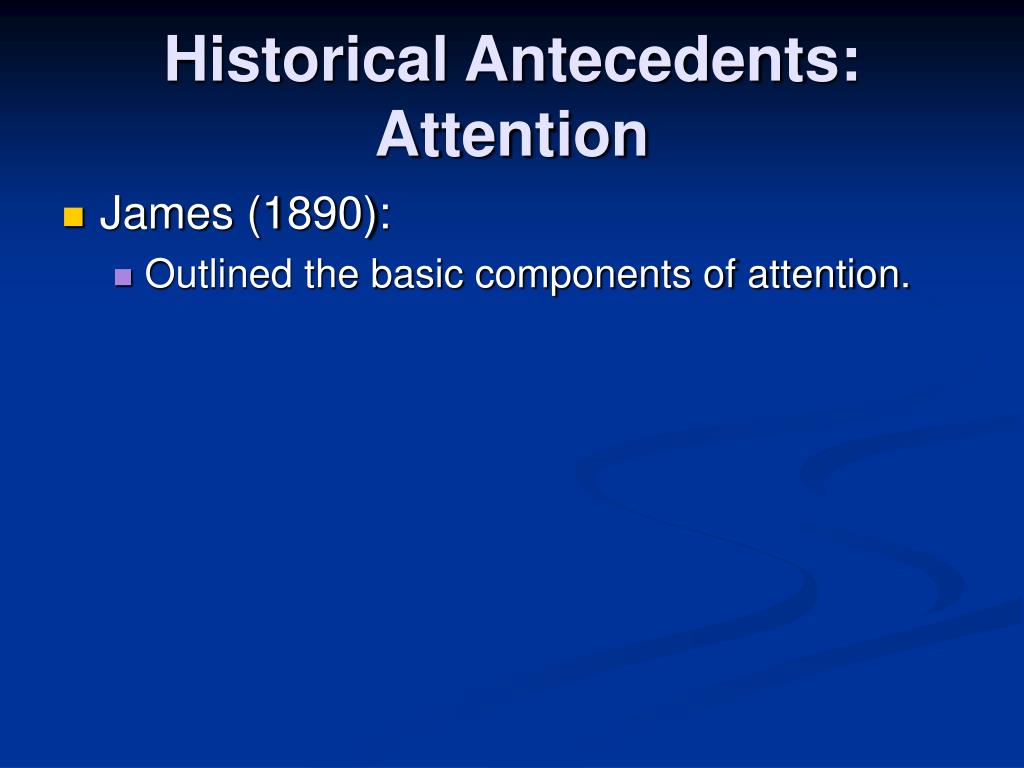 Historical Antecedents: Attention

James (1890):

Outlined the basic components of attention.